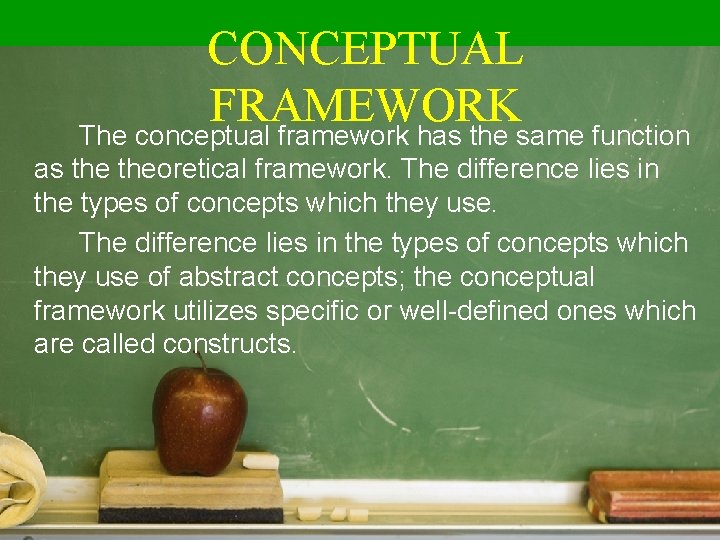 CONCEPTUAL FRAMEWORK

The conceptual framework has the same function as the theoretical framework. The difference lies in the types of concepts which they use.

The difference lies in the types of concepts which they use of abstract concepts; the conceptual framework utilizes specific or well-defined ones which are called constructs.